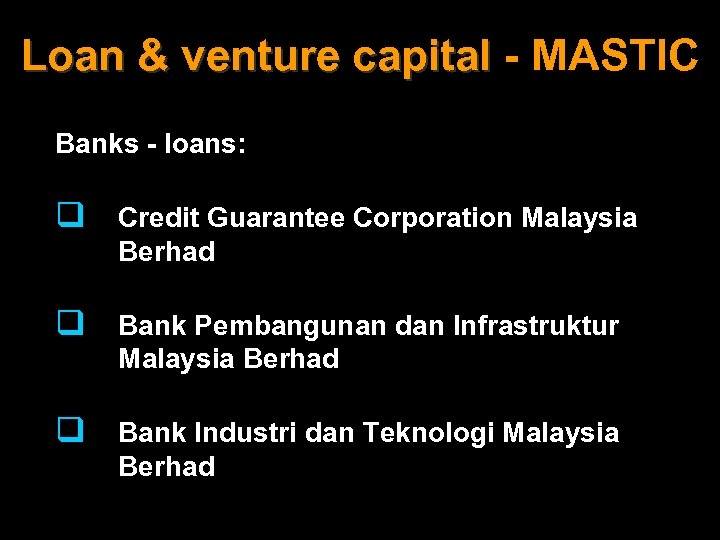 Loan & venture capital - MASTIC

Banks - loans:

❑ Credit Guarantee Corporation Malaysia Berhad

❑ Bank Pembangunan dan Infrastruktur Malaysia Berhad

❑ Bank Industri dan Teknologi Malaysia Berhad